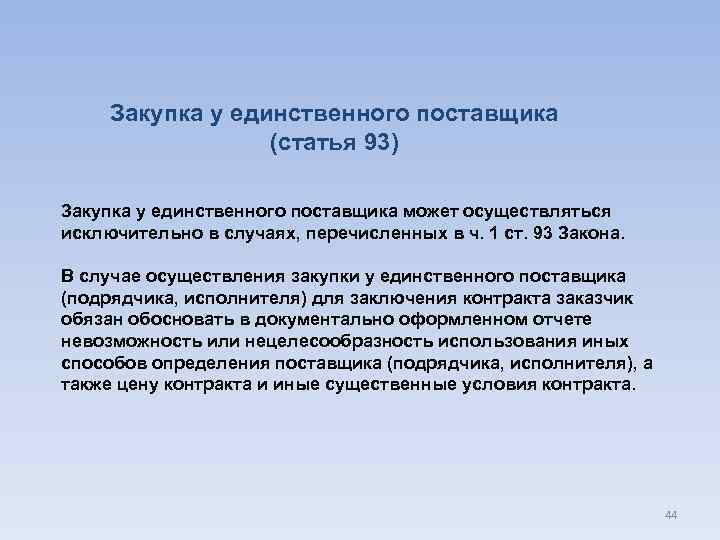 Закупка у единственного поставщика (статья 93)

Закупка у единственного поставщика может осуществляться исключительно в случаях, перечисленных в ч. 1 ст. 93 Закона.

В случае осуществления закупки у единственного поставщика (подрядчика, исполнителя) для заключения контракта заказчик обязан обосновать в документально оформленном отчете невозможность или нецелесообразность использования иных способов определения поставщика (подрядчика, исполнителя), а также цену контракта и иные существенные условия контракта.

44